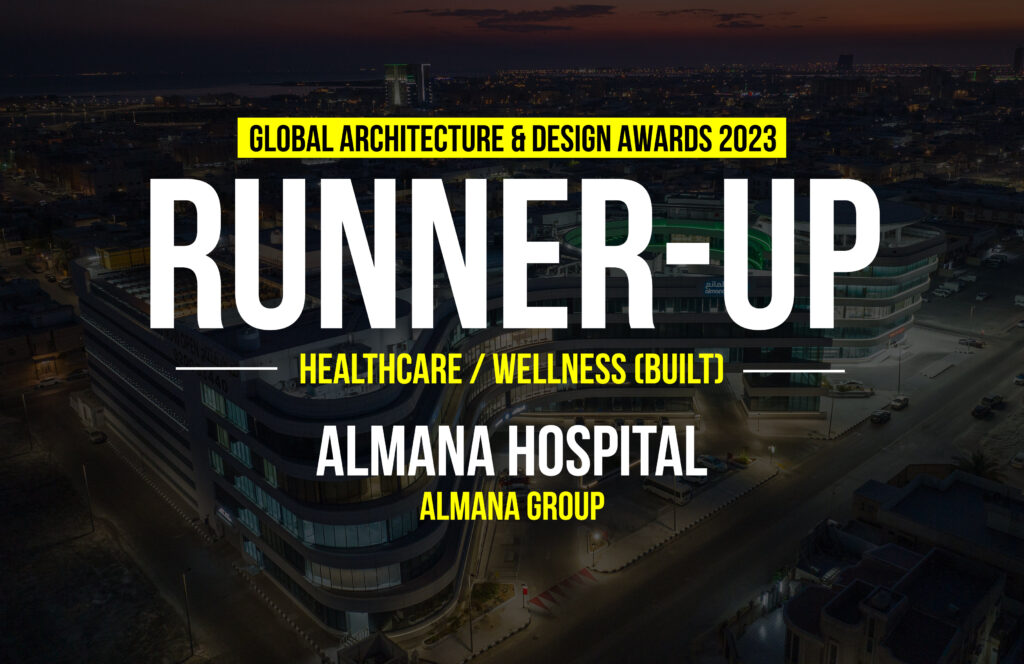 GLOBAL ARCHITECTURE & DESIGN AWARDS 2023

RUNNER-UP

HEALTHCARE / WELLNESS (BUILT)

ALMANA HOSPITAL

ALMANA GROUP